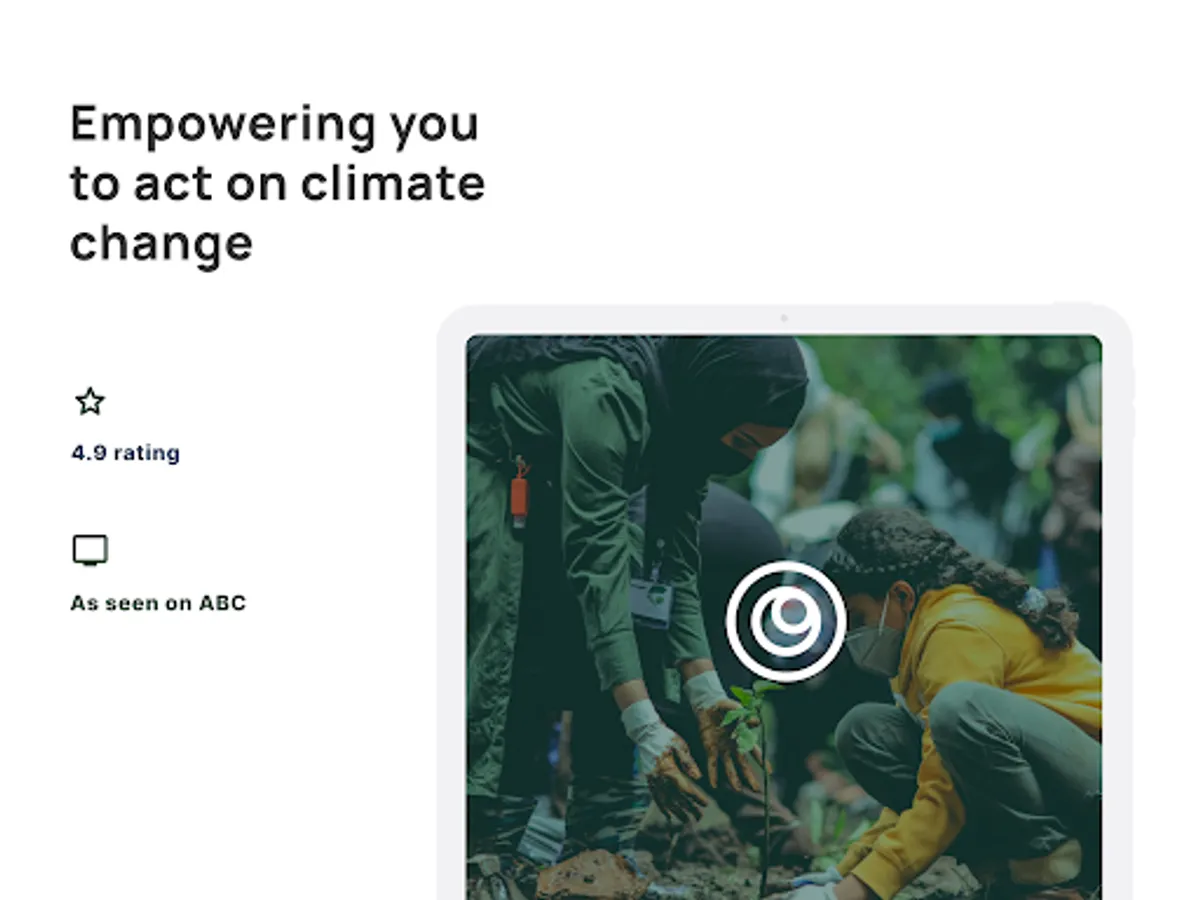 Empowering you to act on climate change

4.9 rating

As seen on ABC